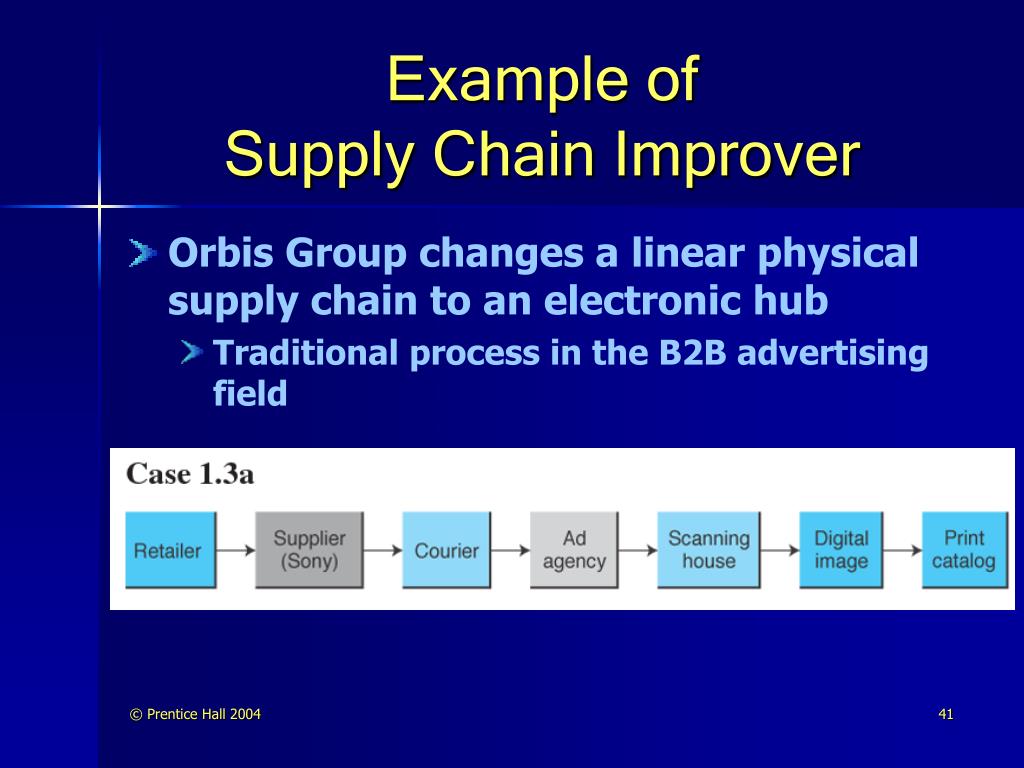 Example of
Supply Chain Improver

Orbis Group changes a linear physical supply chain to an electronic hub

Traditional process in the B2B advertising field

Case 1.3a

Retailer

Supplier (Sony)

Courier

Ad agency

Scanning house

Digital image

Print catalog

© Prentice Hall 2004

41